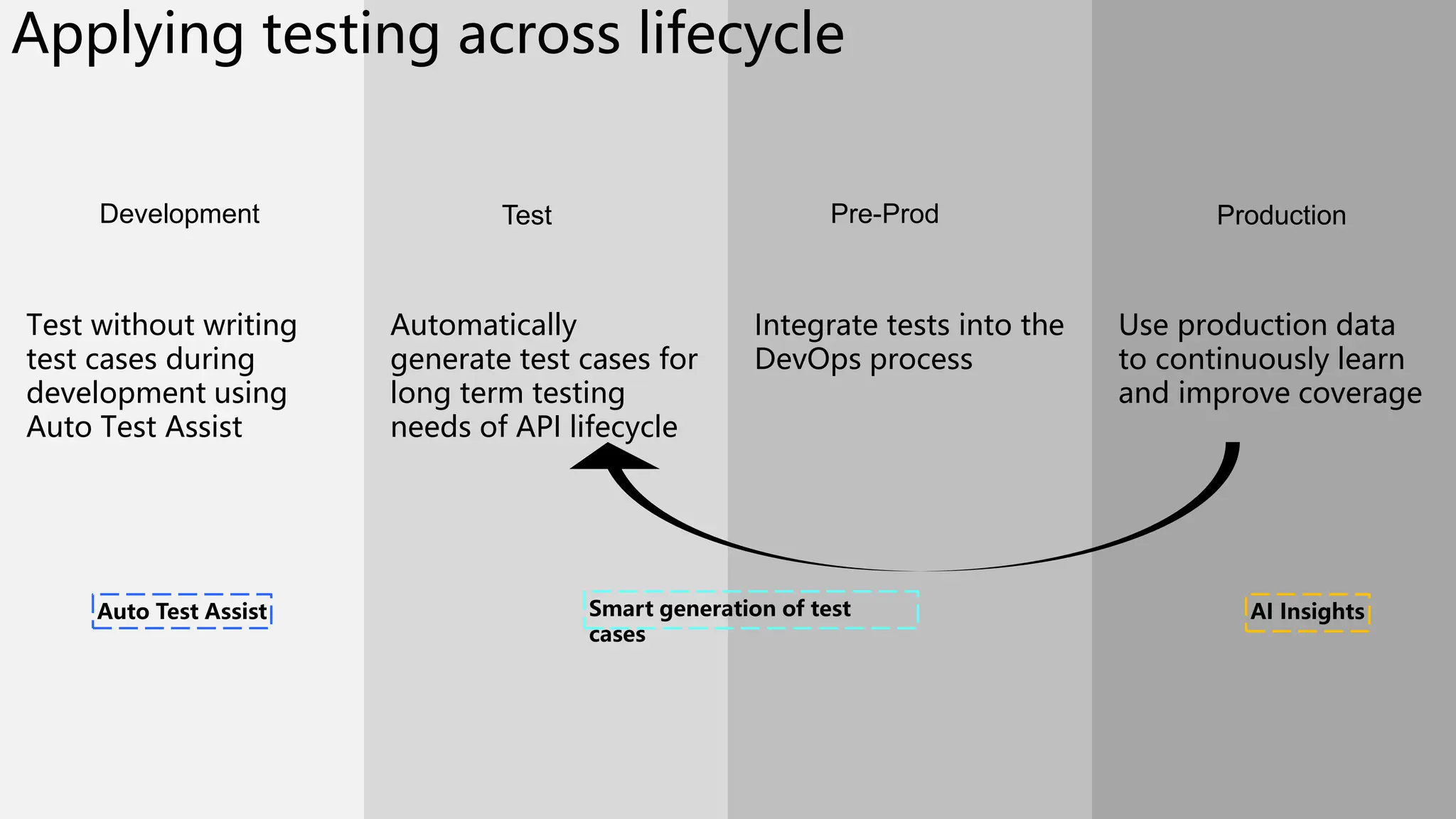 Applying testing across lifecycle

Development

Test without writing test cases during development using Auto Test Assist

Auto Test Assist

Test

Automatically generate test cases for long term testing needs of API lifecycle

Smart generation of test cases

Pre-Prod

Integrate tests into the DevOps process

Production

Use production data to continuously learn and improve coverage

AI Insights